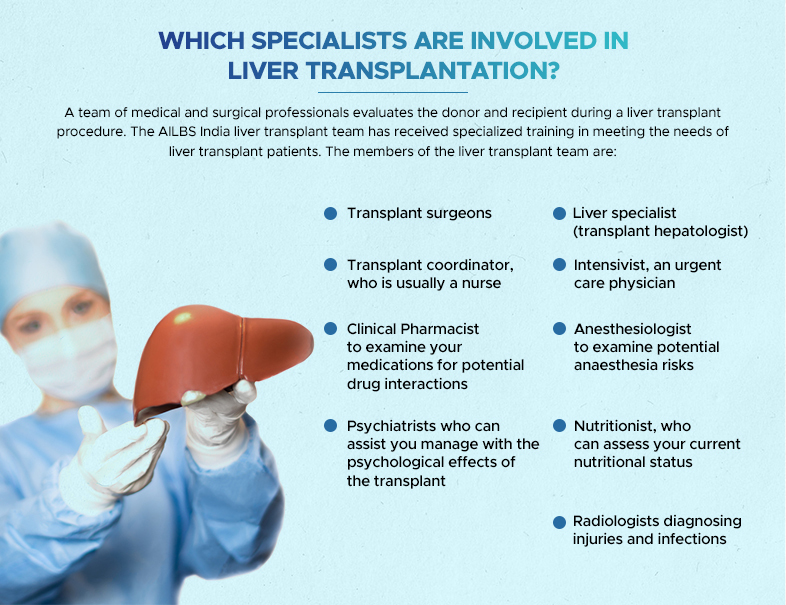 WHICH SPECIALISTS ARE INVOLVED IN LIVER TRANSPLANTATION?

A team of medical and surgical professionals evaluates the donor and recipient during a liver transplant procedure. The AILBS India liver transplant team has received specialized training in meeting the needs of liver transplant patients. The members of the liver transplant team are:

Transplant surgeons

Transplant coordinator, who is usually a nurse

Clinical Pharmacist to examine your medications for potential drug interactions

Psychiatrists who can assist you manage with the psychological effects of the transplant

Liver specialist (transplant hepatologist)

Intensivist, an urgent care physician

Anesthesiologist to examine potential anaesthesia risks

Nutritionist, who can assess your current nutritional status

Radiologists diagnosing injuries and infections